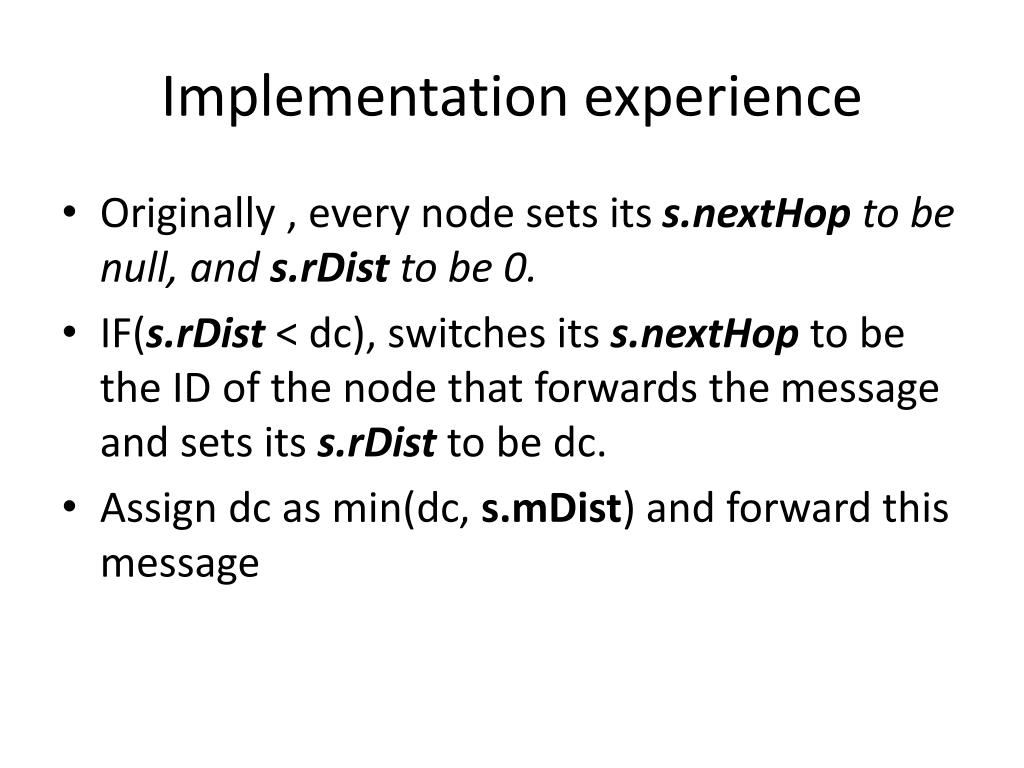 Implementation experience

• Originally , every node sets its s.nextHop to be null, and s.rDist to be 0.

• IF(s.rDist < dc), switches its s.nextHop to be the ID of the node that forwards the message and sets its s.rDist to be dc.

• Assign dc as min(dc, s.mDist) and forward this message